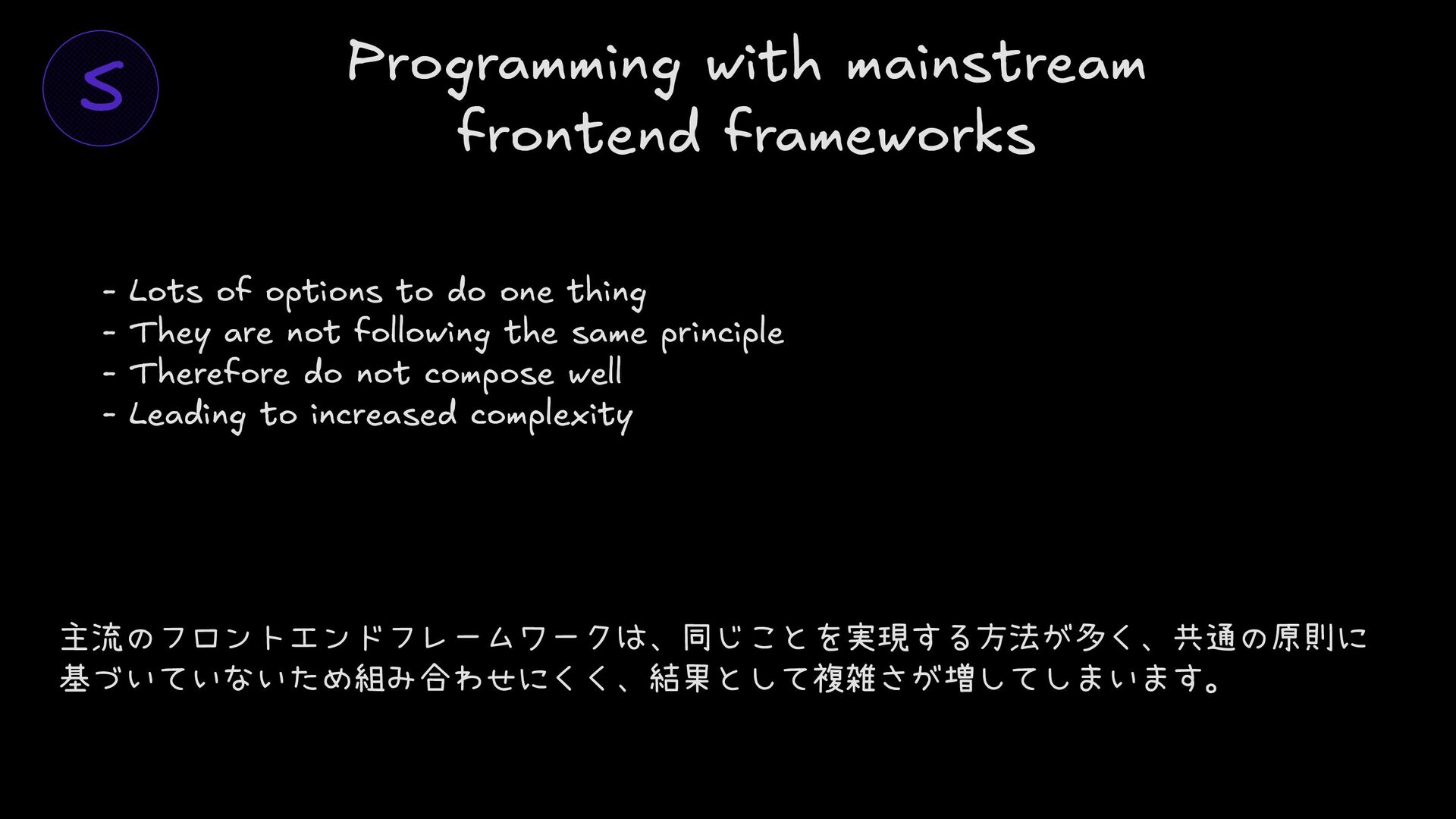 S

Programming with mainstream frontend frameworks

- Lots of options to do one thing
- They are not following the same principle
- Therefore do not compose well
- Leading to increased complexity

主流のフロントエンドフレームワークは、同じことを実現する方法が多く、共通の原則に基づいていないため組み合わせにくく、結果として複雑さが増してしまいます。